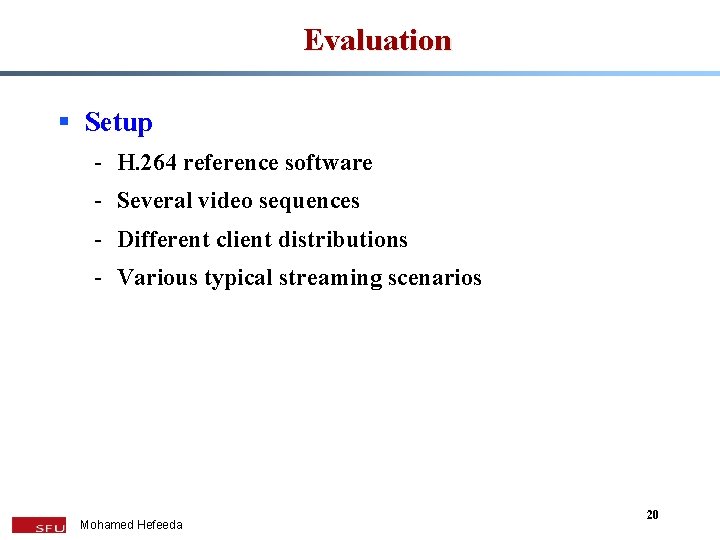 Evaluation

▪ Setup
- H.264 reference software
- Several video sequences
- Different client distributions
- Various typical streaming scenarios

SFU Mohamed Hefeeda

20